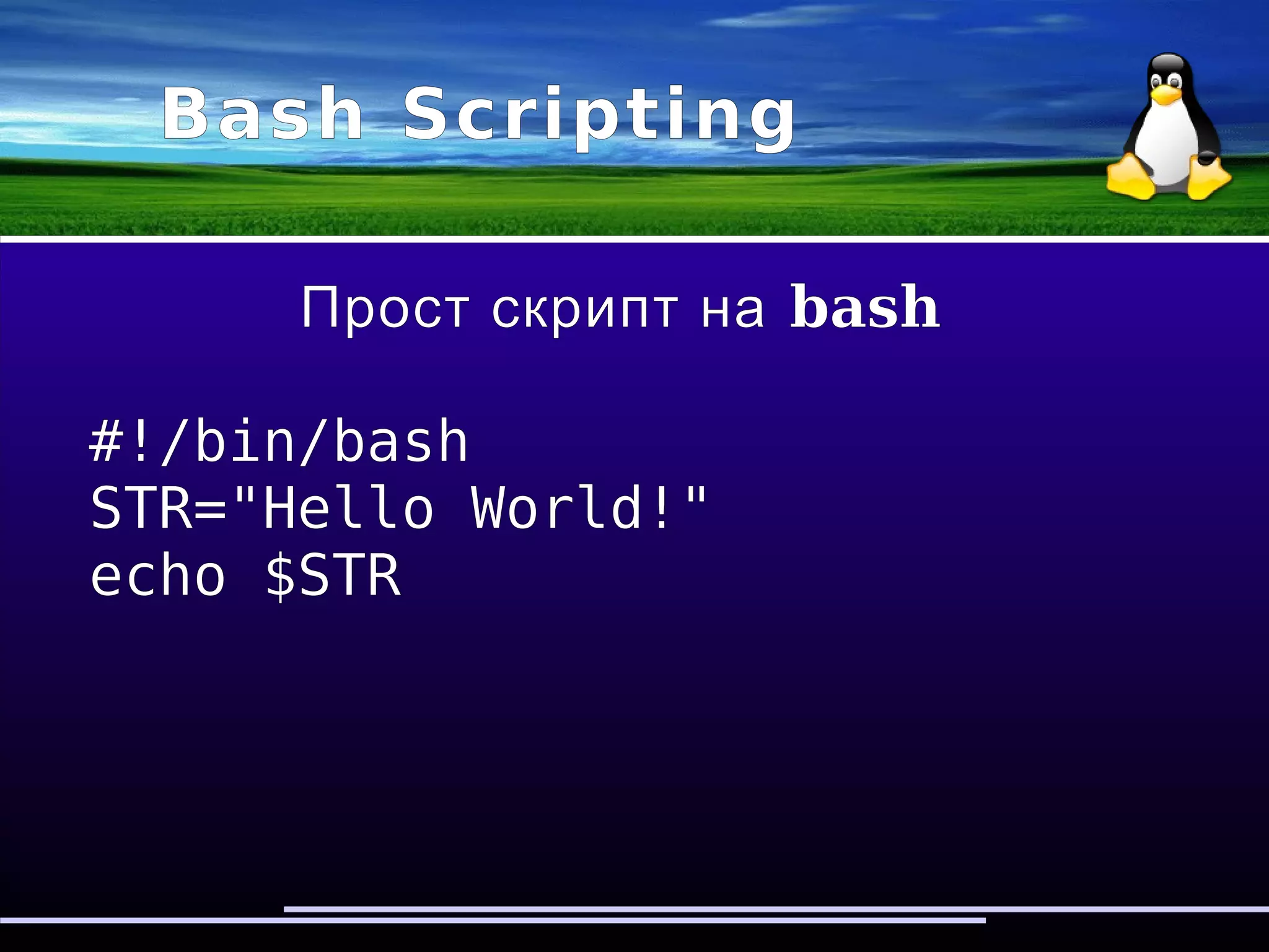 Bash Scripting

Прост скрипт на bash

#!/bin/bash
STR="Hello World!"
echo $STR